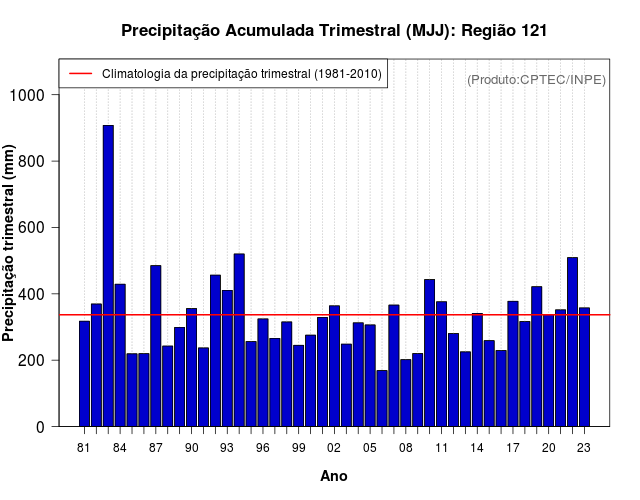 Precipitação Acumulada Trimestral (MJJ): Região 121

Climatologia da precipitação trimestral (1981-2010)

(Produto:CPTEC/INPE)

Precipitação trimestral (mm)

1000
800
600
400
200
0

81 84 87 90 93 96 99 02 05 08 11 14 17 20 23

Ano